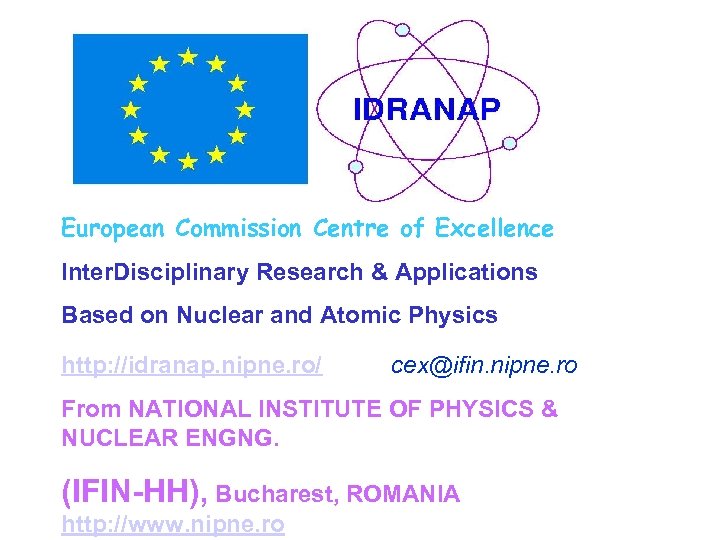 IDRANAP

European Commission Centre of Excellence

InterDisciplinary Research & Applications

Based on Nuclear and Atomic Physics

http://idranap.nipne.ro/ cex@ifin.nipne.ro

From NATIONAL INSTITUTE OF PHYSICS & NUCLEAR ENGNG.

(IFIN-HH), Bucharest, ROMANIA

http://www.nipne.ro